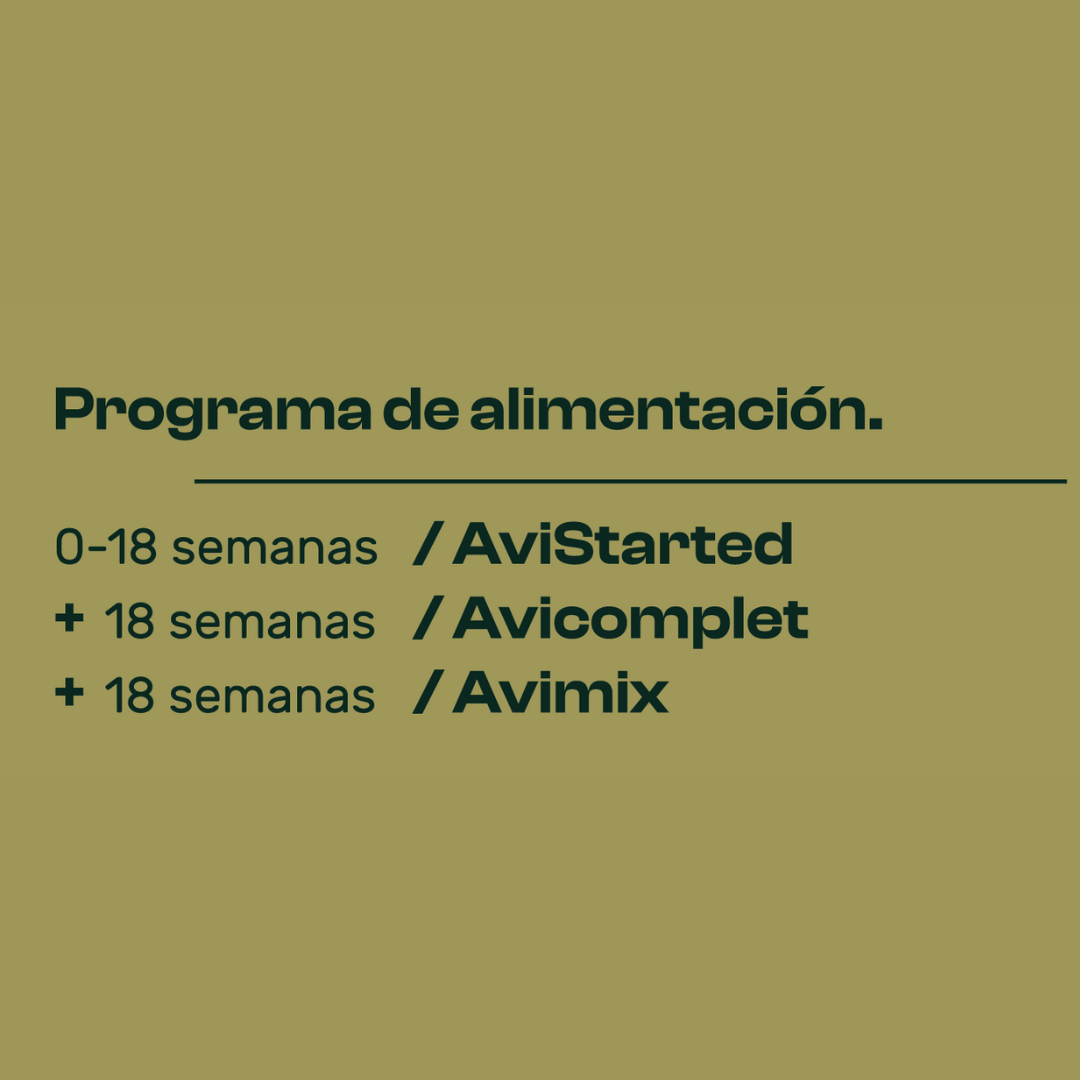 Programa de alimentación.

0-18 semanas / AviStarted
+ 18 semanas / Avicomplet
+ 18 semanas / Avimix